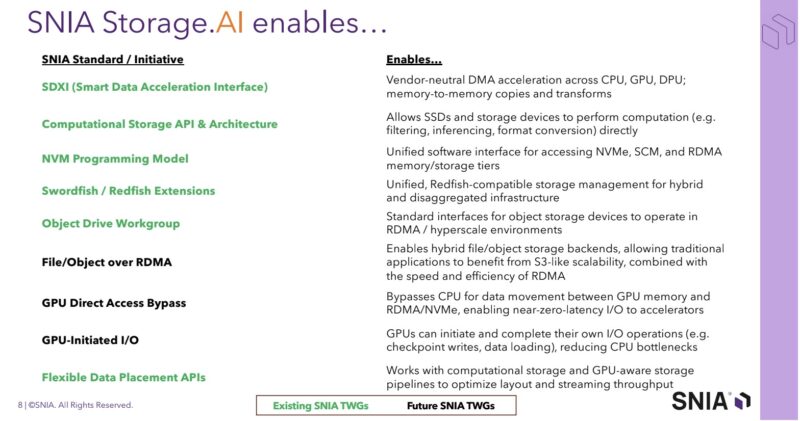 SNIA Storage.AI enables…

| SNIA Standard / Initiative | Enables… |
|---|---|
| SDXI (Smart Data Acceleration Interface) | Vendor-neutral DMA acceleration across CPU, GPU, DPU; memory-to-memory copies and transforms |
| Computational Storage API & Architecture | Allows SSDs and storage devices to perform computation (e.g. filtering, inferencing, format conversion) directly |
| NVM Programming Model | Unified software interface for accessing NVMe, SCM, and RDMA memory/storage tiers |
| Swordfish / Redfish Extensions | Unified, Redfish-compatible storage management for hybrid and disaggregated infrastructure |
| Object Drive Workgroup | Standard interfaces for object storage devices to operate in RDMA / hyperscale environments |
| File/Object over RDMA | Enables hybrid file/object storage backends, allowing traditional applications to benefit from S3-like scalability, combined with the speed and efficiency of RDMA |
| GPU Direct Access Bypass | Bypasses CPU for data movement between GPU memory and RDMA/NVMe, enabling near-zero-latency I/O to accelerators |
| GPU-Initiated I/O | GPUs can initiate and complete their own I/O operations (e.g. checkpoint writes, data loading), reducing CPU bottlenecks |
| Flexible Data Placement APIs | Works with computational storage and GPU-aware storage pipelines to optimize layout and streaming throughput |

8 | ©SNIA. All Rights Reserved.

Existing SNIA TWGs    Future SNIA TWGs

SNIA